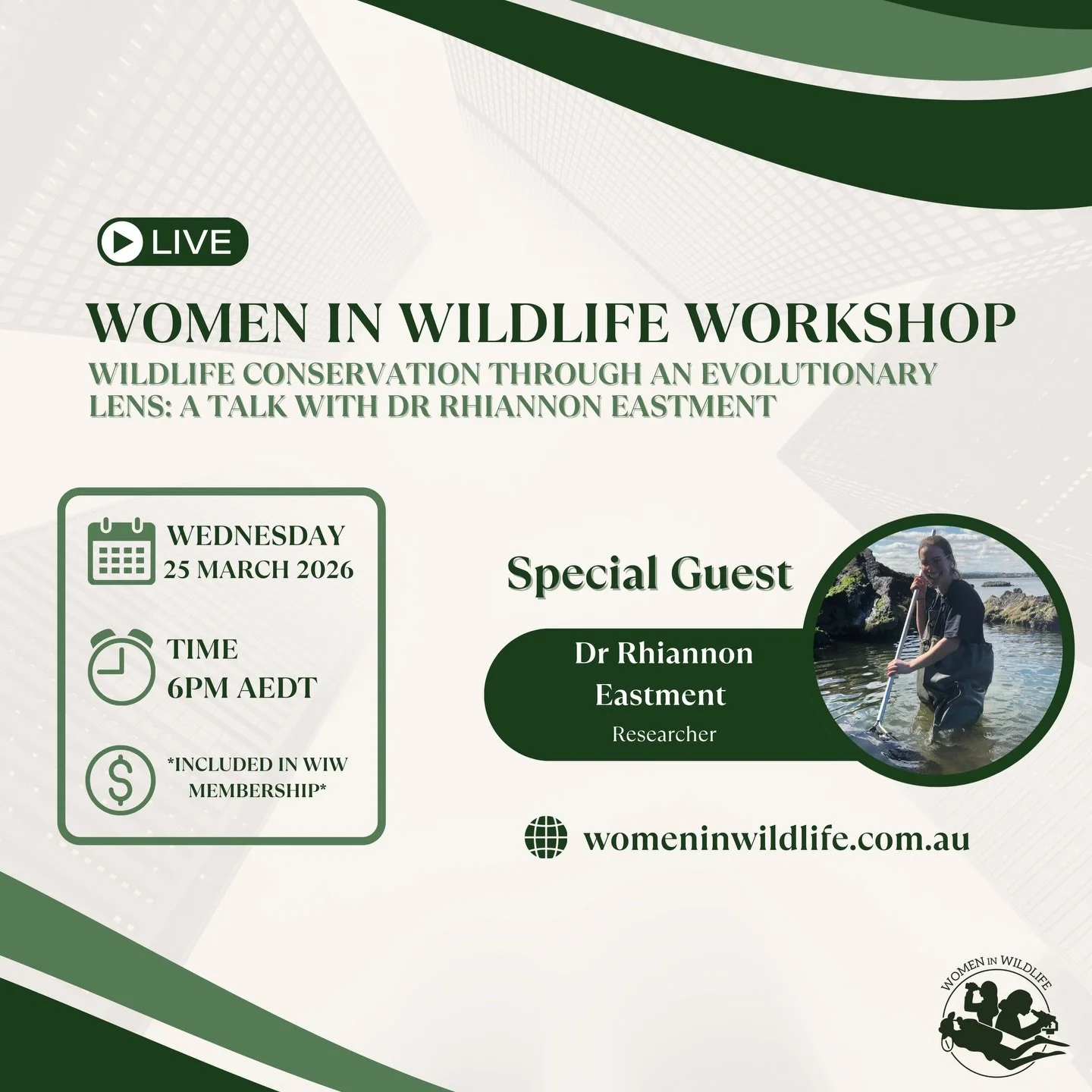 LIVE

WOMEN IN WILDLIFE WORKSHOP

WILDLIFE CONSERVATION THROUGH AN EVOLUTIONARY LENS: A TALK WITH DR RHIANNON EASTMENT

WEDNESDAY
25 MARCH 2026

TIME
6PM AEDT

*INCLUDED IN WIW MEMBERSHIP*

Special Guest

Dr Rhiannon Eastment
Researcher

womeninwildlife.com.au

WOMEN IN WILDLIFE